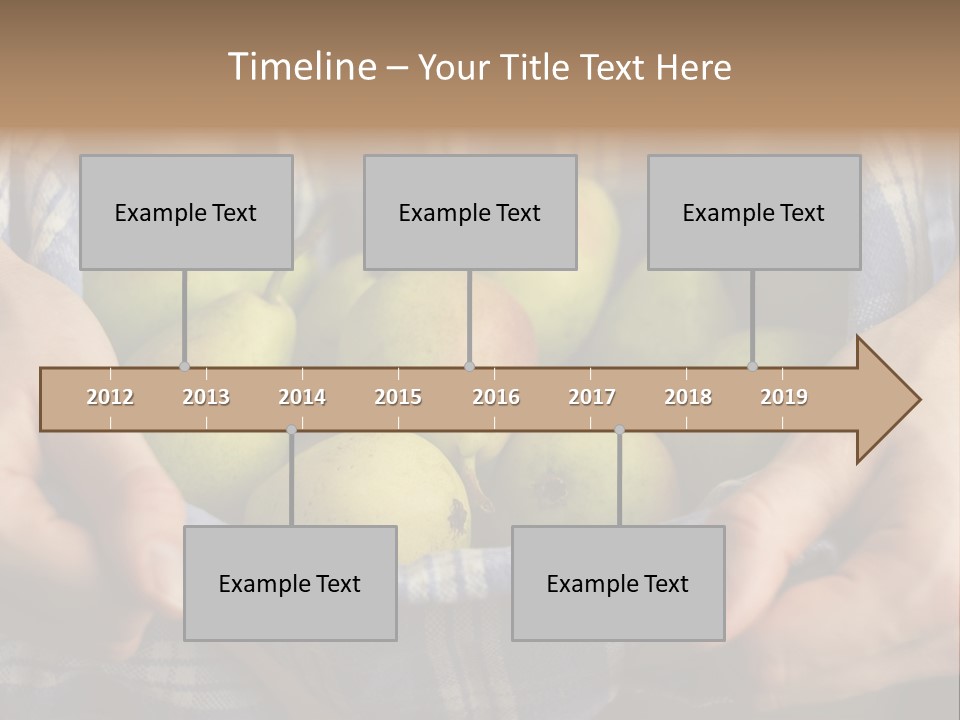 Timeline – Your Title Text Here

Example Text

Example Text

Example Text

2012
2013
2014
2015
2016
2017
2018
2019

Example Text

Example Text